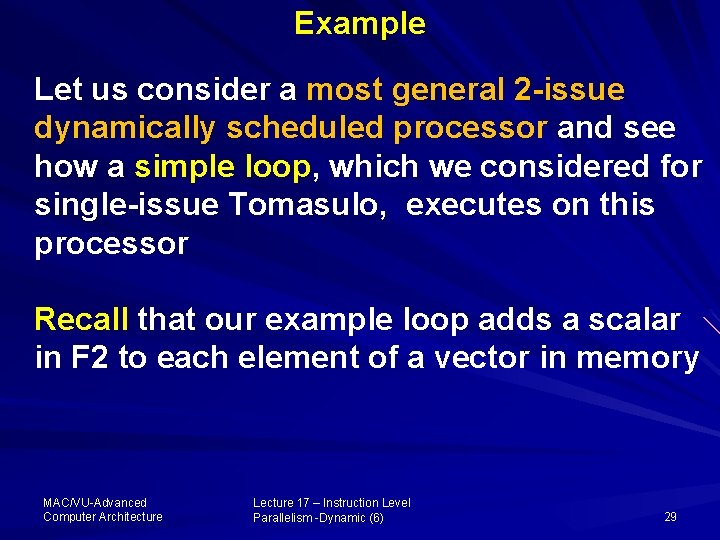 Example

Let us consider a most general 2-issue dynamically scheduled processor and see how a simple loop, which we considered for single-issue Tomasulo, executes on this processor

Recall that our example loop adds a scalar in F2 to each element of a vector in memory

MAC/VU-Advanced Computer Architecture

Lecture 17 – Instruction Level Parallelism -Dynamic (6)

29